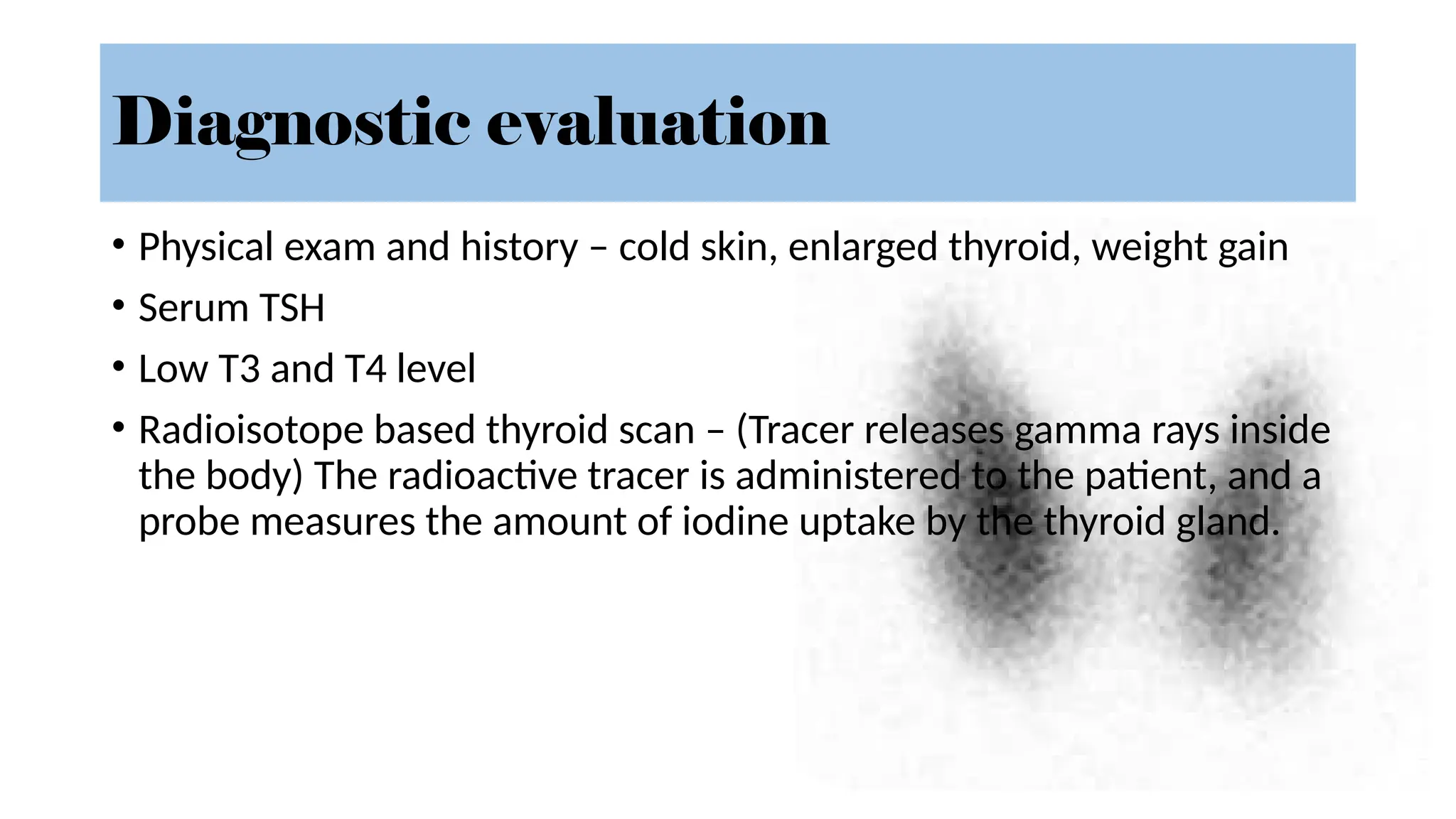 Diagnostic evaluation

• Physical exam and history – cold skin, enlarged thyroid, weight gain
• Serum TSH
• Low T3 and T4 level
• Radioisotope based thyroid scan – (Tracer releases gamma rays inside the body) The radioactive tracer is administered to the patient, and a probe measures the amount of iodine uptake by the thyroid gland.